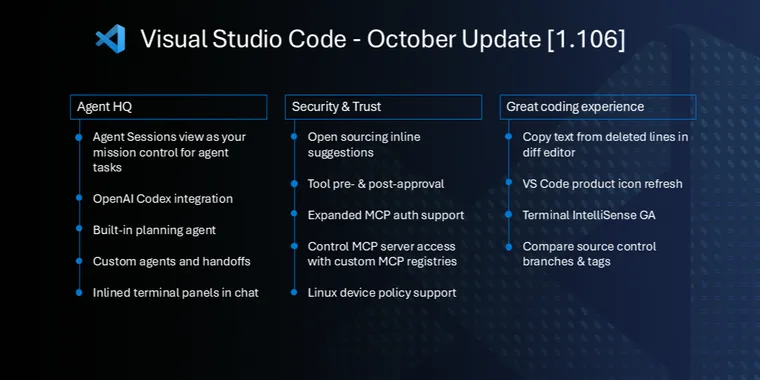 Visual Studio Code - October Update [1.106]

Agent HQ

Agent Sessions view as your mission control for agent tasks

OpenAI Codex integration

Built-in planning agent

Custom agents and handoffs

Inlined terminal panels in chat

Security & Trust

Open sourcing inline suggestions

Tool pre- & post-approval

Expanded MCP auth support

Control MCP server access with custom MCP registries

Linux device policy support

Great coding experience

Copy text from deleted lines in diff editor

VS Code product icon refresh

Terminal IntelliSense GA

Compare source control branches & tags